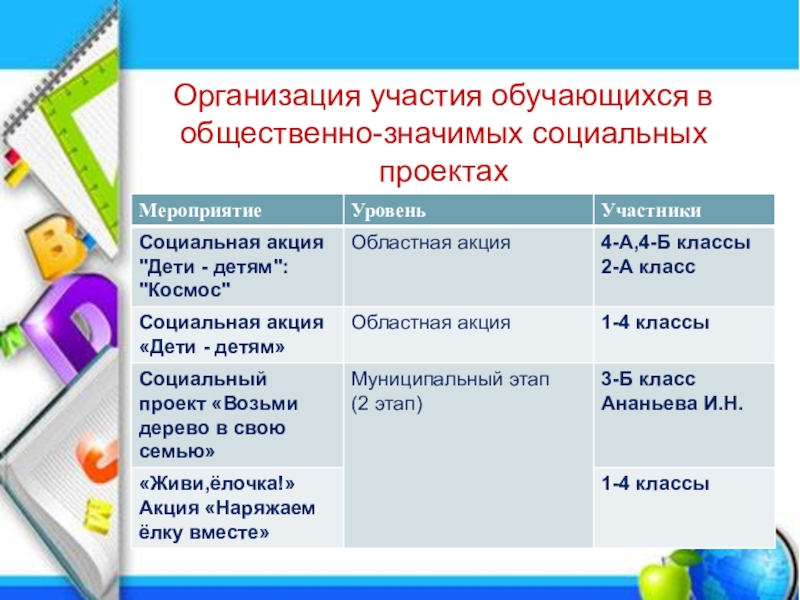 Организация участия обучающихся в общественно-значимых социальных проектах

| Мероприятие | Уровень | Участники |
|---|---|---|
| Социальная акция "Дети - детям": "Космос" | Областная акция | 4-А,4-Б классы 2-А класс |
| Социальная акция «Дети - детям» | Областная акция | 1-4 классы |
| Социальный проект «Возьми дерево в свою семью» | Муниципальный этап (2 этап) | 3-Б класс Ананьева И.Н. |
| «Живи,ёлочка!» Акция «Наряжаем ёлку вместе» | | 1-4 классы |